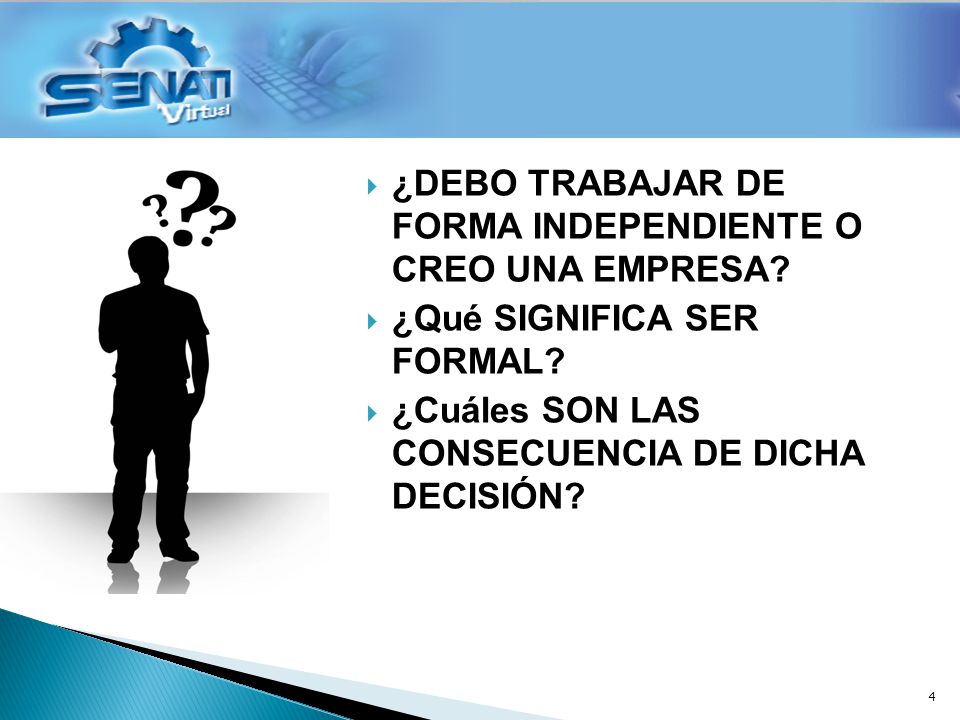 SENATI Virtual

???

¿DEBO TRABAJAR DE FORMA INDEPENDIENTE O CREO UNA EMPRESA?

¿Qué SIGNIFICA SER FORMAL?

¿Cuáles SON LAS CONSECUENCIA DE DICHA DECISIÓN?

4